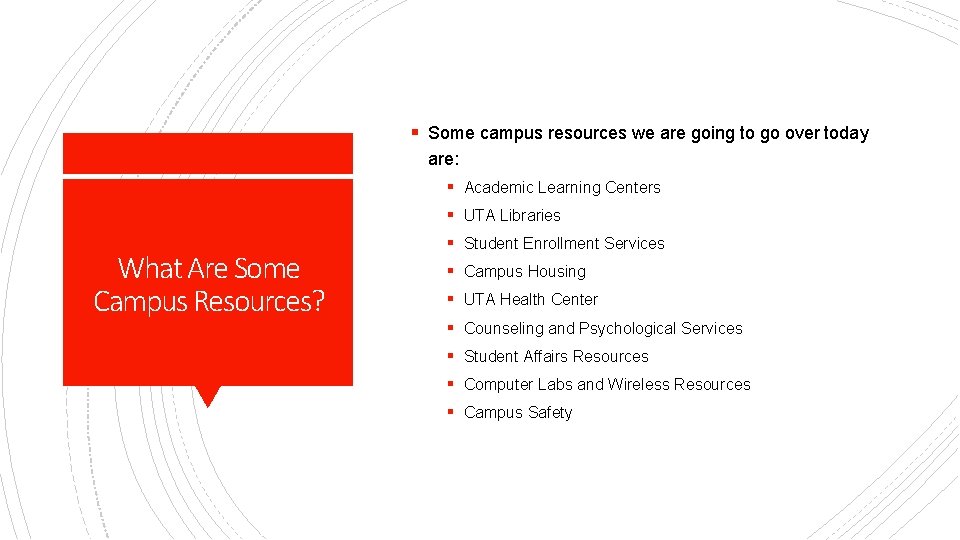 What Are Some Campus Resources?

▪ Some campus resources we are going to go over today are:
▪ Academic Learning Centers
▪ UTA Libraries
▪ Student Enrollment Services
▪ Campus Housing
▪ UTA Health Center
▪ Counseling and Psychological Services
▪ Student Affairs Resources
▪ Computer Labs and Wireless Resources
▪ Campus Safety